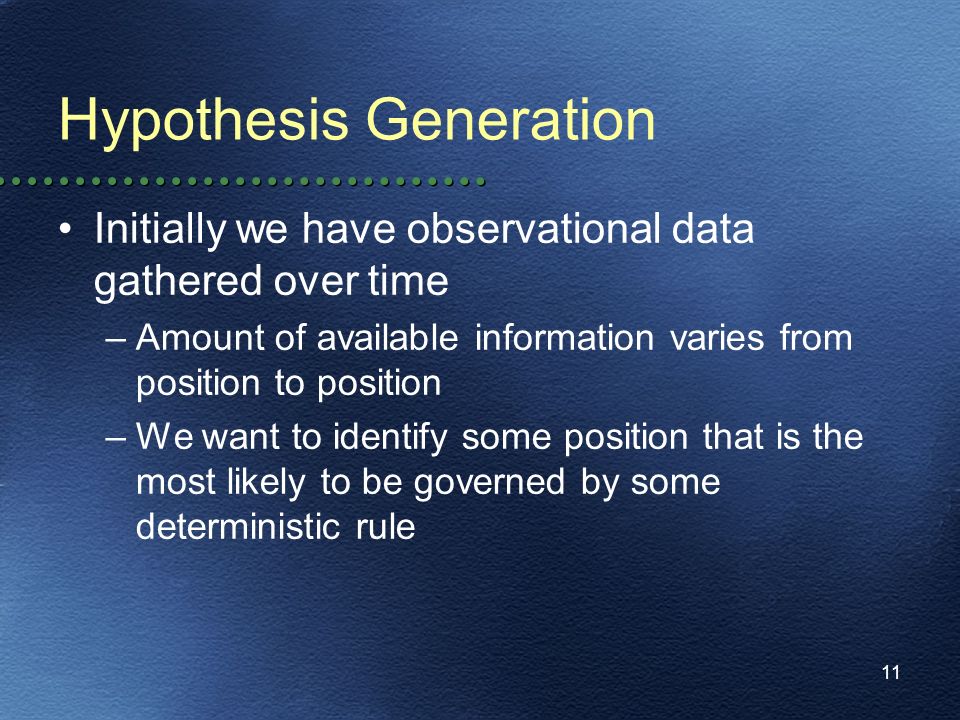 Hypothesis Generation

• Initially we have observational data gathered over time

– Amount of available information varies from position to position

– We want to identify some position that is the most likely to be governed by some deterministic rule

11